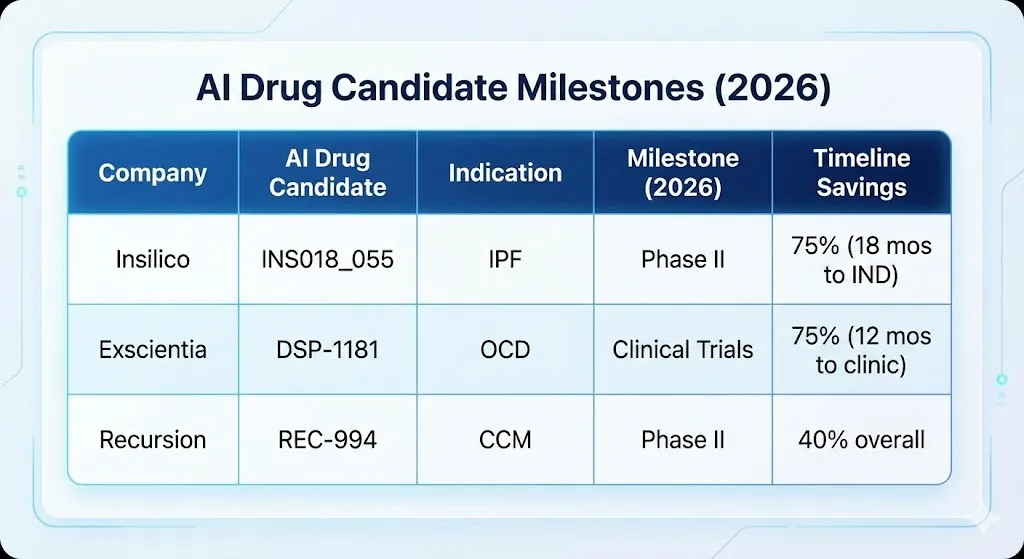 AI Drug Candidate Milestones (2026)

| Company | AI Drug Candidate | Indication | Milestone (2026) | Timeline Savings |
|---|---|---|---|---|
| Insilico | INS018_055 | IPF | Phase II | 75% (18 mos to IND) |
| Exscientia | DSP-1181 | OCD | Clinical Trials | 75% (12 mos to clinic) |
| Recursion | REC-994 | CCM | Phase II | 40% overall |